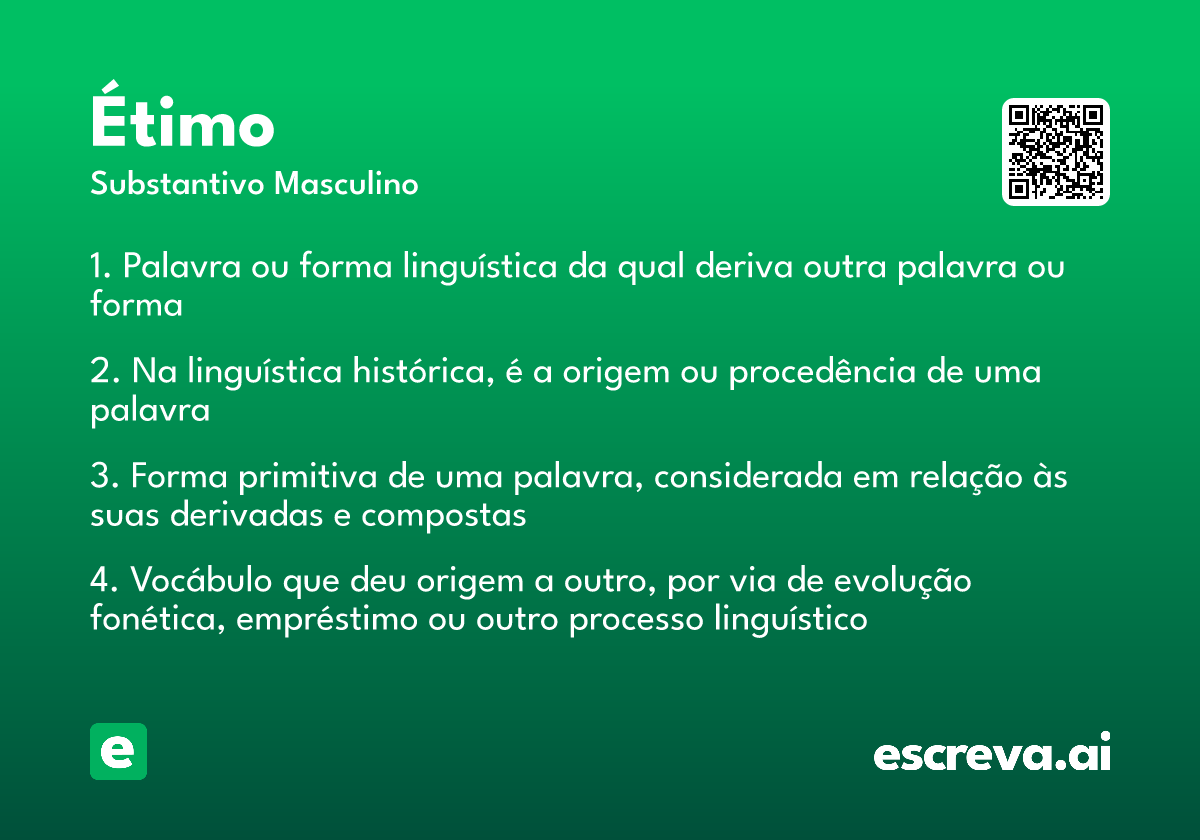 Étimo
Substantivo Masculino

1. Palavra ou forma linguística da qual deriva outra palavra ou forma

2. Na linguística histórica, é a origem ou procedência de uma palavra

3. Forma primitiva de uma palavra, considerada em relação às suas derivadas e compostas

4. Vocábulo que deu origem a outro, por via de evolução fonética, empréstimo ou outro processo linguístico

e

escreva.ai